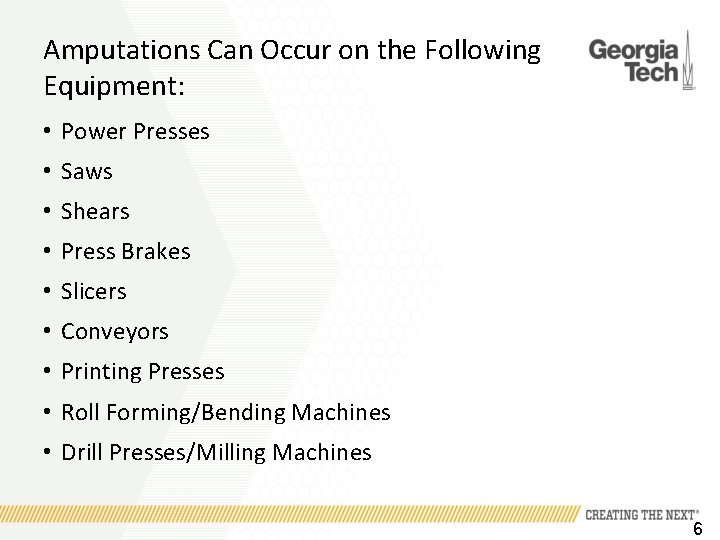 Amputations Can Occur on the Following Equipment:

Georgia Tech

• Power Presses
• Saws
• Shears
• Press Brakes
• Slicers
• Conveyors
• Printing Presses
• Roll Forming/Bending Machines
• Drill Presses/Milling Machines

CREATING THE NEXT®

6